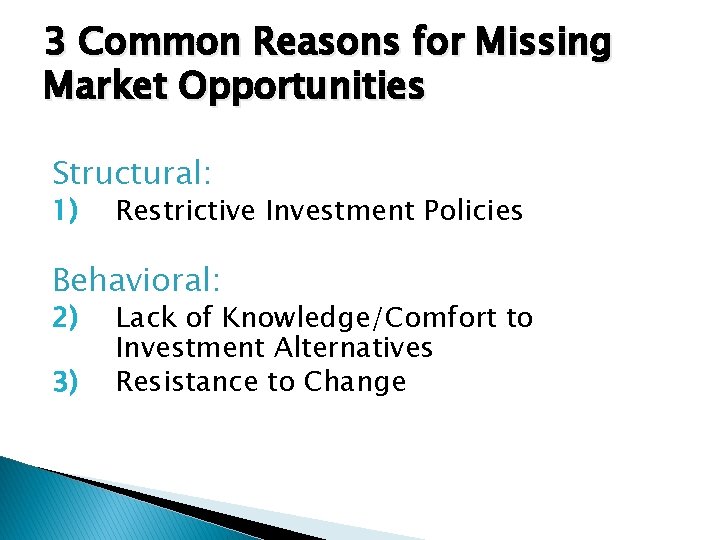 3 Common Reasons for Missing Market Opportunities

Structural:
1) Restrictive Investment Policies

Behavioral:
2) Lack of Knowledge/Comfort to Investment Alternatives
3) Resistance to Change